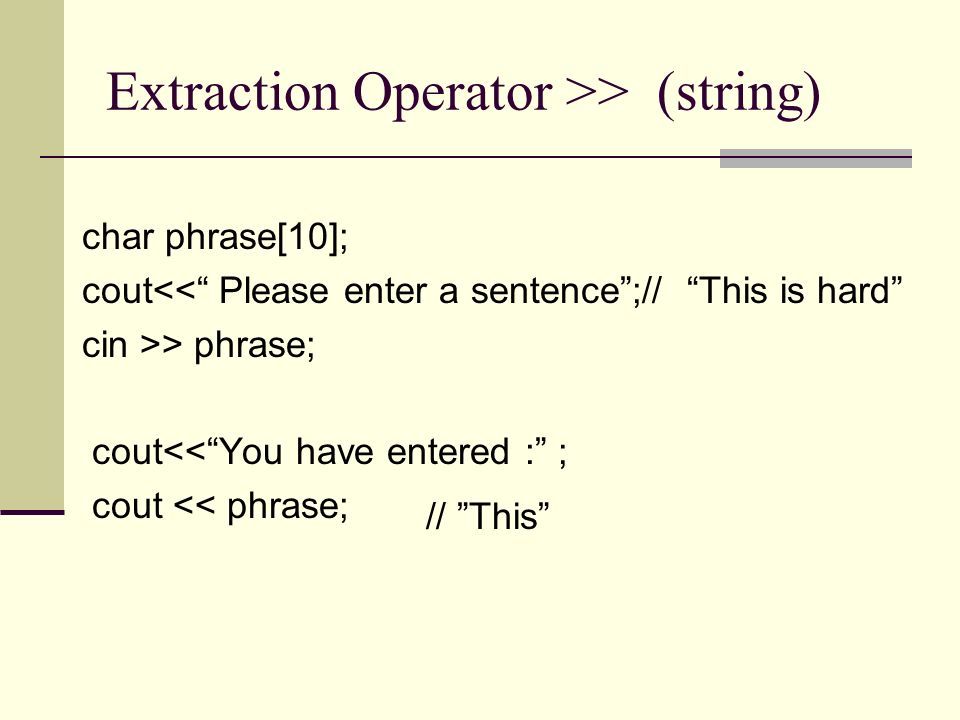 Extraction Operator >> (string)

char phrase[10];
cout<<“ Please enter a sentence”;// “This is hard”
cin >> phrase;

cout<<“You have entered :” ;
cout << phrase; // ”This”